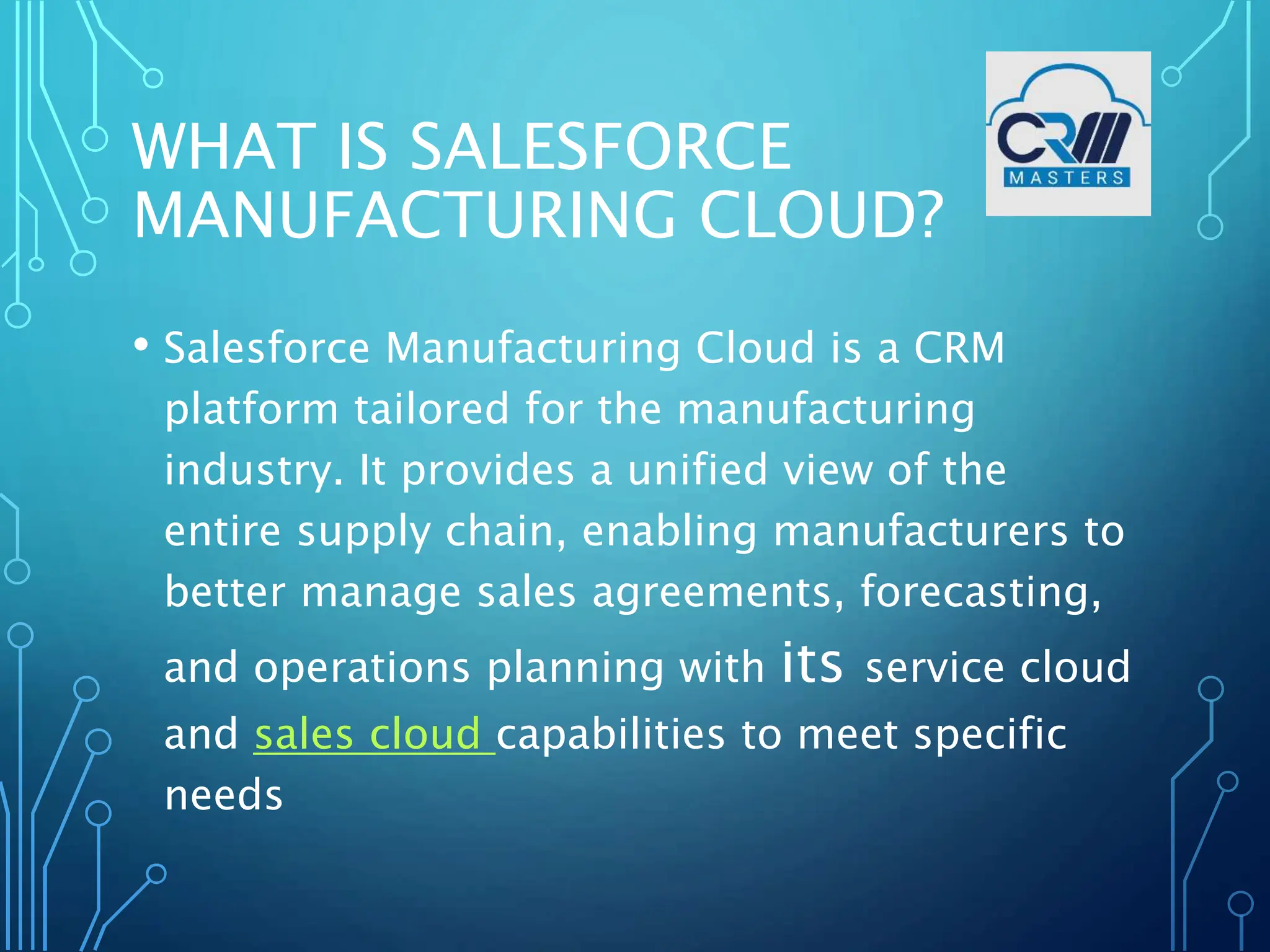 WHAT IS SALESFORCE MANUFACTURING CLOUD?

CRM
MASTERS

• Salesforce Manufacturing Cloud is a CRM platform tailored for the manufacturing industry. It provides a unified view of the entire supply chain, enabling manufacturers to better manage sales agreements, forecasting, and operations planning with its service cloud and sales cloud capabilities to meet specific needs